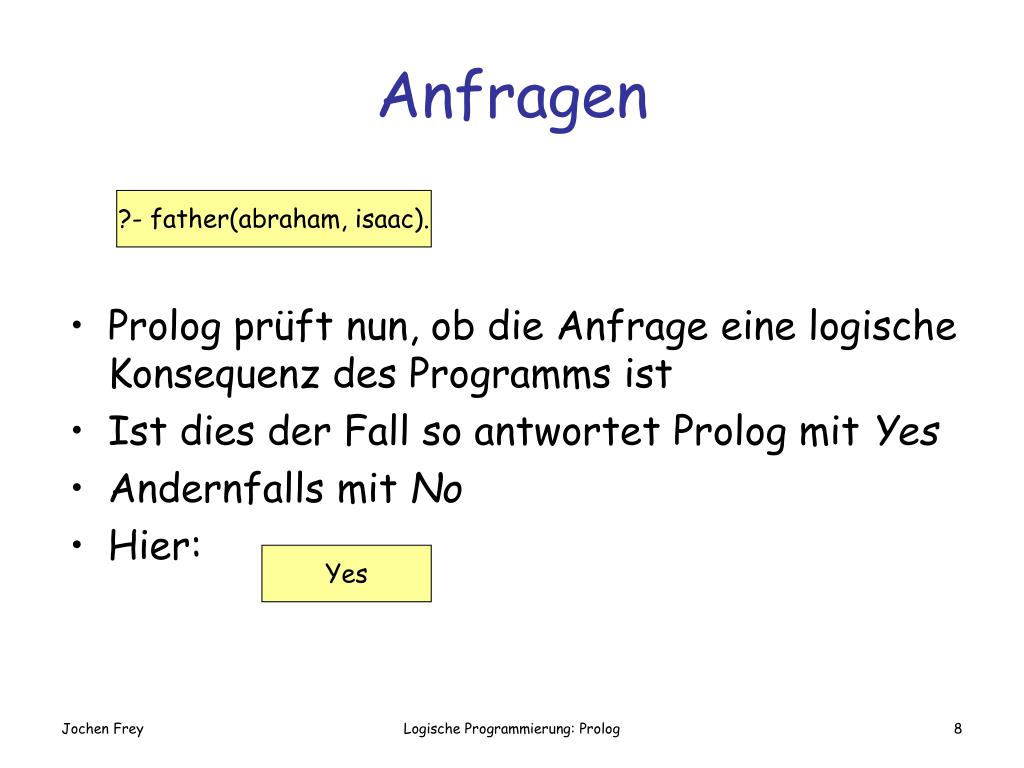 Anfragen

?- father(abraham, isaac).

• Prolog prüft nun, ob die Anfrage eine logische Konsequenz des Programms ist
• Ist dies der Fall so antwortet Prolog mit Yes
• Andernfalls mit No
• Hier:

Yes

Jochen Frey

Logische Programmierung: Prolog

8